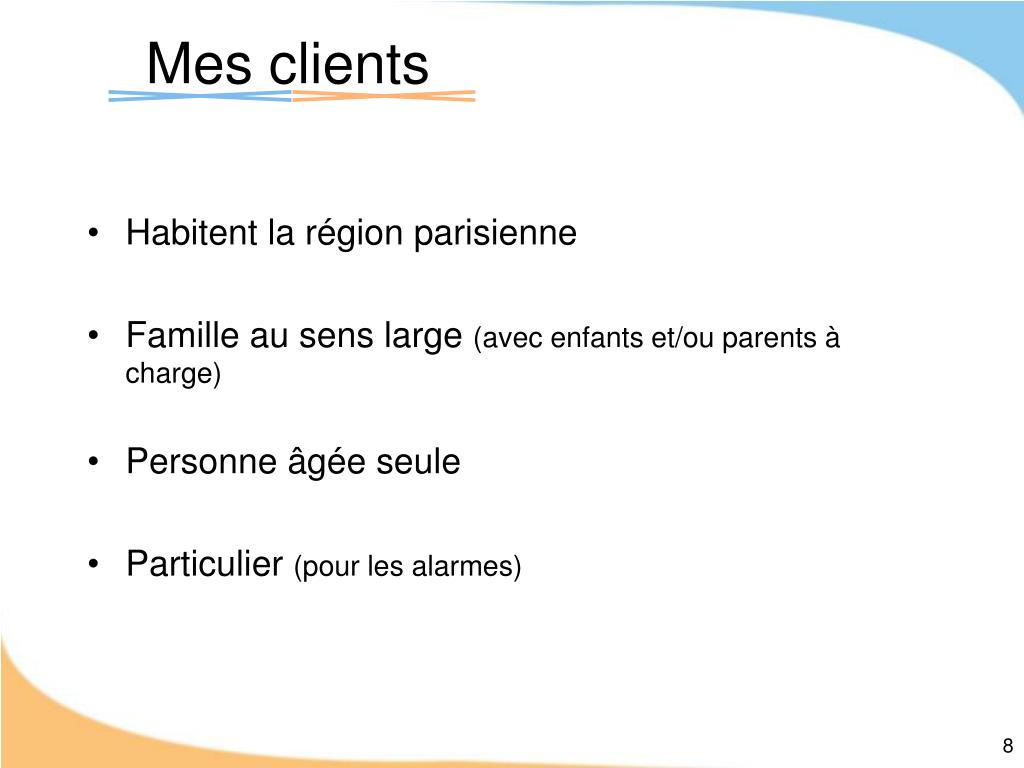 Mes clients

• Habitent la région parisienne

• Famille au sens large (avec enfants et/ou parents à charge)

• Personne âgée seule

• Particulier (pour les alarmes)

8